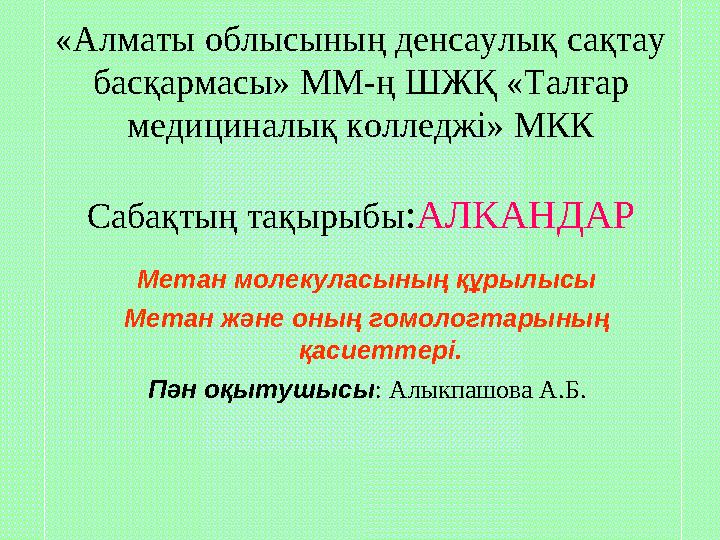 «Алматы облысының денсаулық сақтау басқармасы» ММ-ң ШЖҚ «Талғар медициналық колледжі» МКК

Сабақтың тақырыбы:АЛКАНДАР

Метан молекуласының құрылысы

Метан және оның гомологтарының қасиеттері.

Пән оқытушысы: Алыкпашова А.Б.